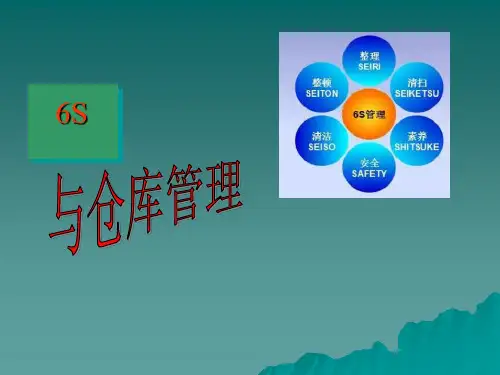 6S

与仓库管理

整理
SEIRI

整顿
SEITON

清扫
SEIKETSU

6S管理

清洁
SEISO

素养
SHITSUKE

安全
SAFETY